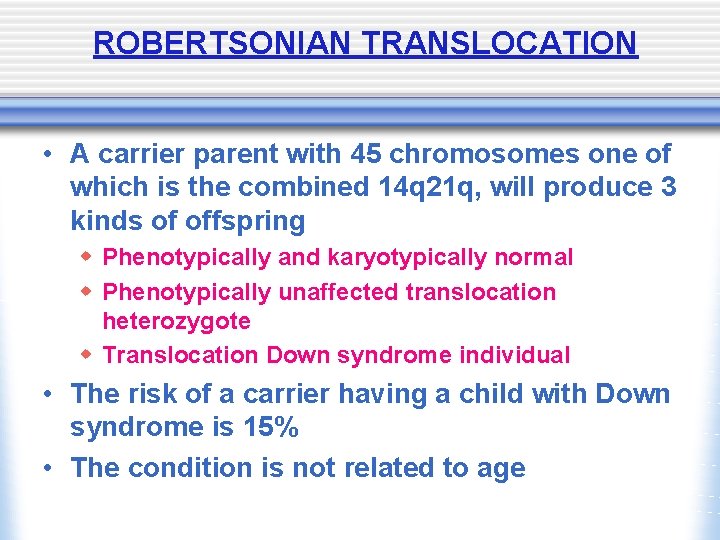 ROBERTSONIAN TRANSLOCATION

• A carrier parent with 45 chromosomes one of which is the combined 14q21q, will produce 3 kinds of offspring
  ◆ Phenotypically and karyotypically normal
  ◆ Phenotypically unaffected translocation heterozygote
  ◆ Translocation Down syndrome individual
• The risk of a carrier having a child with Down syndrome is 15%
• The condition is not related to age